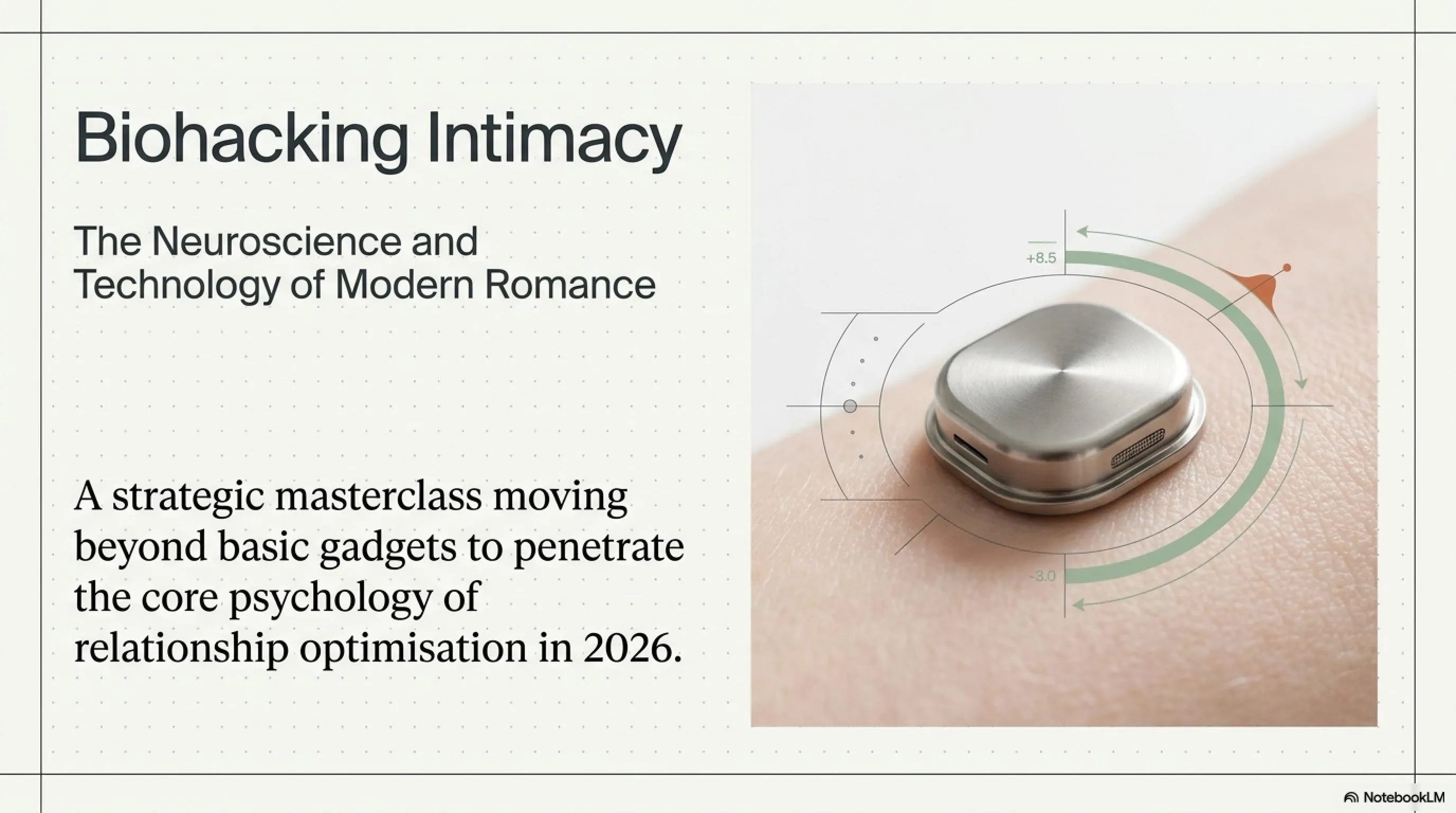 Biohacking Intimacy

The Neuroscience and Technology of Modern Romance

A strategic masterclass moving beyond basic gadgets to penetrate the core psychology of relationship optimisation in 2026.

+8.5

-3.0

NotebookLM